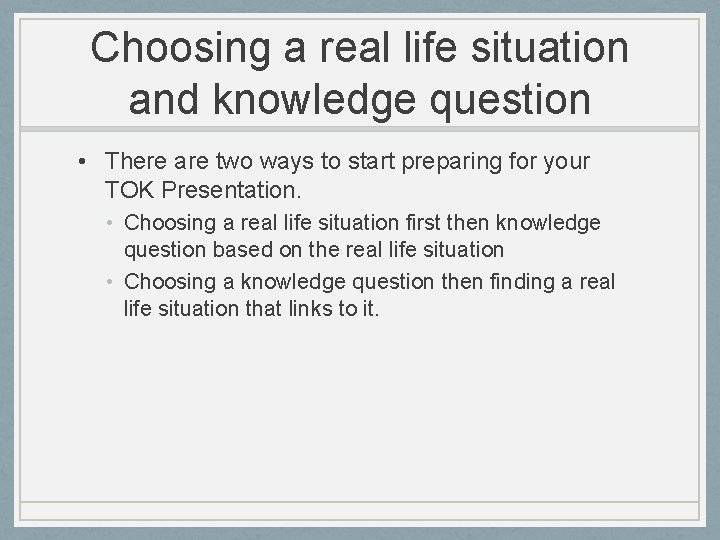 Choosing a real life situation and knowledge question

• There are two ways to start preparing for your TOK Presentation.
  • Choosing a real life situation first then knowledge question based on the real life situation
  • Choosing a knowledge question then finding a real life situation that links to it.